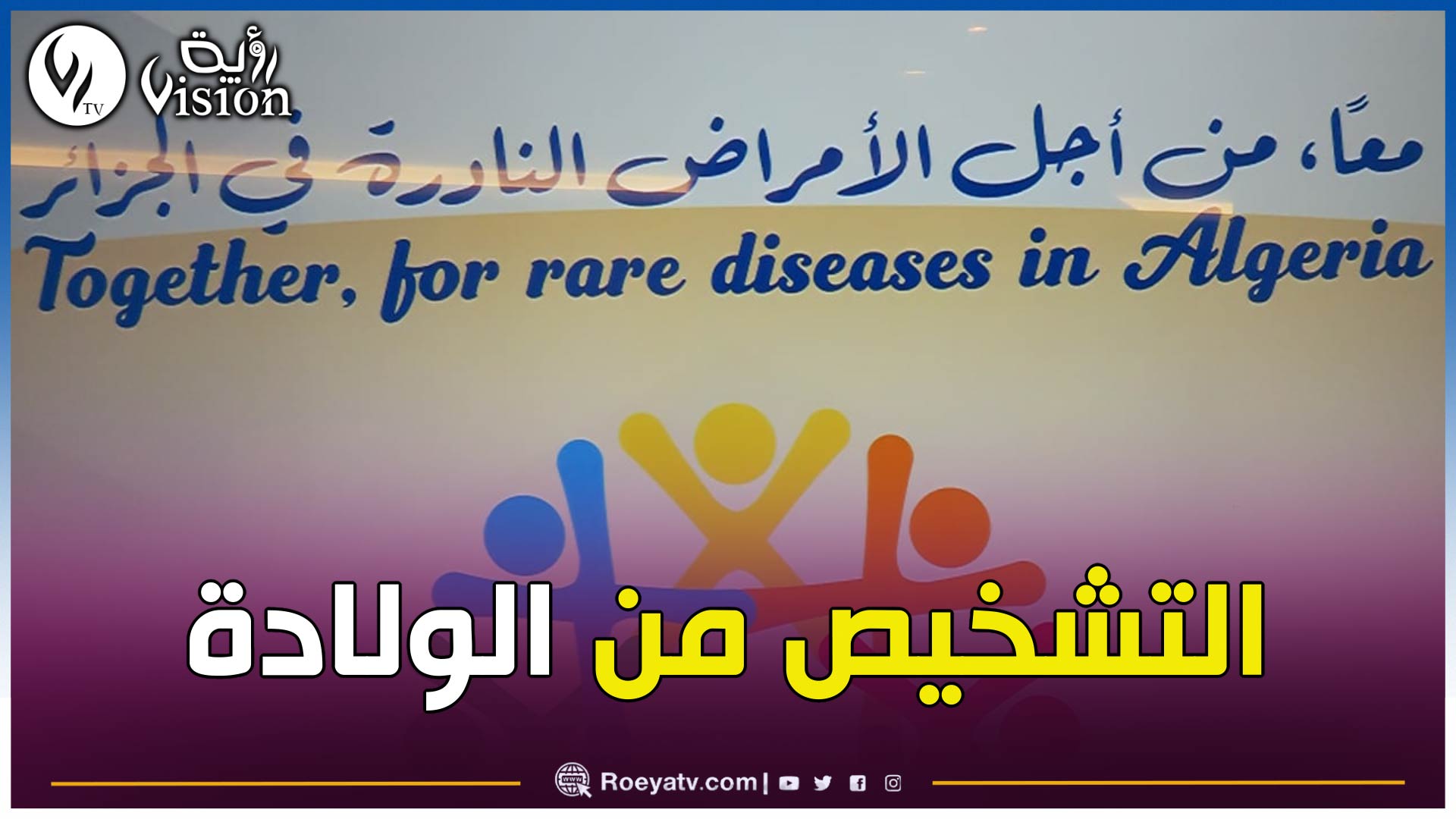 رؤية
Vision
TV

معًا، من أجل الأمراض النادرة في الجزائر
Together, for rare diseases in Algeria

التشخيص من الولادة

Roeyatv.com |